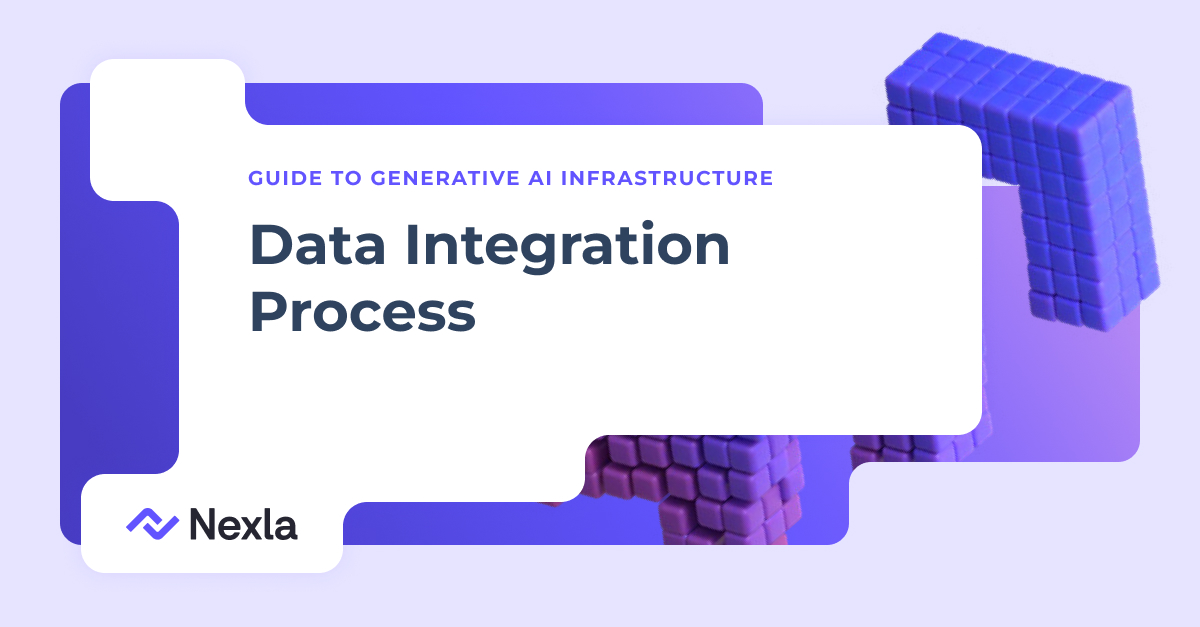 GUIDE TO GENERATIVE AI INFRASTRUCTURE

Data Integration Process

Nexla